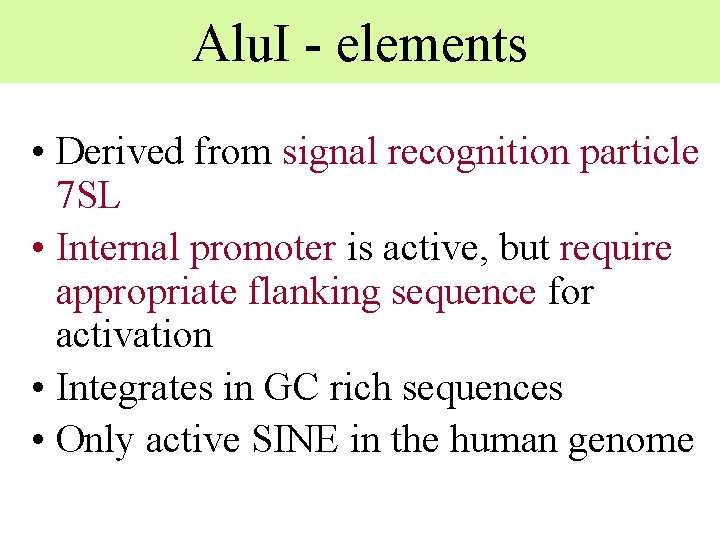 AluI - elements

• Derived from signal recognition particle 7SL
• Internal promoter is active, but require appropriate flanking sequence for activation
• Integrates in GC rich sequences
• Only active SINE in the human genome